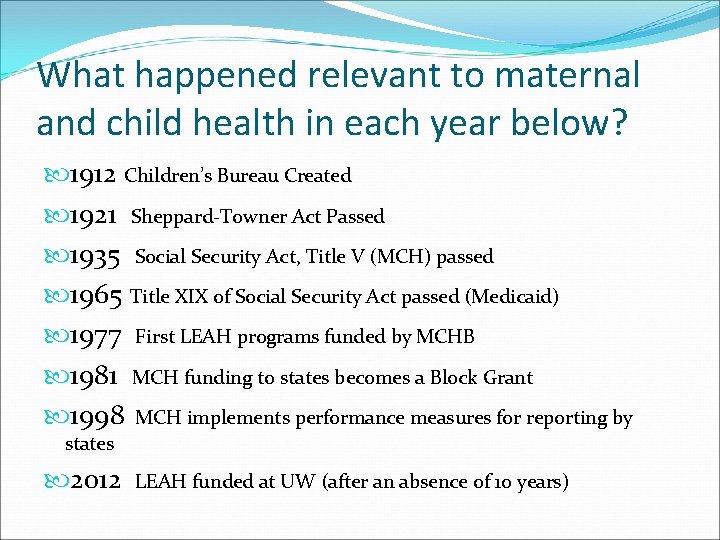 What happened relevant to maternal and child health in each year below?

1912 Children's Bureau Created

1921 Sheppard-Towner Act Passed

1935 Social Security Act, Title V (MCH) passed

1965 Title XIX of Social Security Act passed (Medicaid)

1977 First LEAH programs funded by MCHB

1981 MCH funding to states becomes a Block Grant

1998 MCH implements performance measures for reporting by states

2012 LEAH funded at UW (after an absence of 10 years)